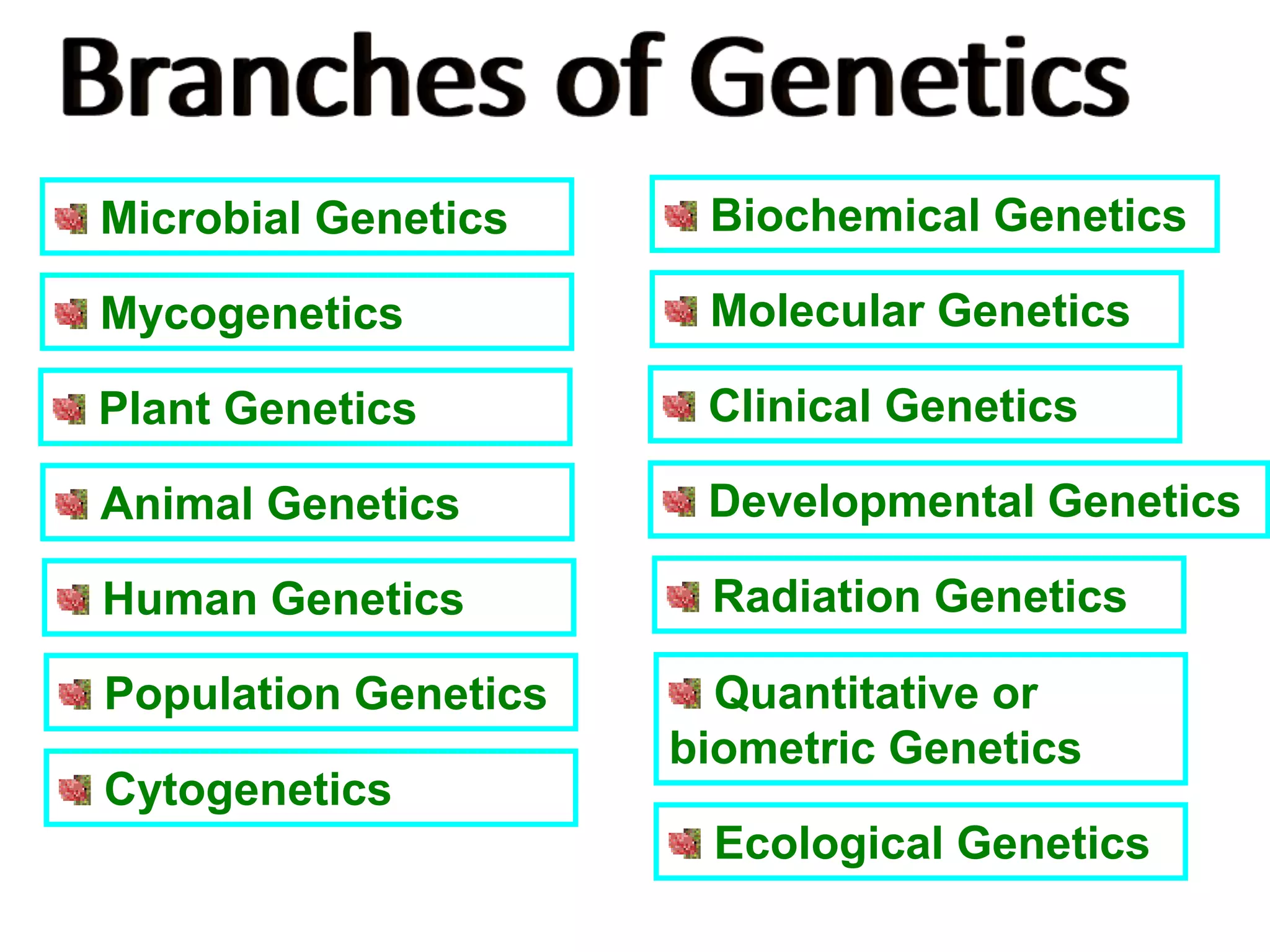 Branches of Genetics

Microbial Genetics

Mycogenetics

Plant Genetics

Animal Genetics

Human Genetics

Population Genetics

Cytogenetics

Biochemical Genetics

Molecular Genetics

Clinical Genetics

Developmental Genetics

Radiation Genetics

Quantitative or biometric Genetics

Ecological Genetics